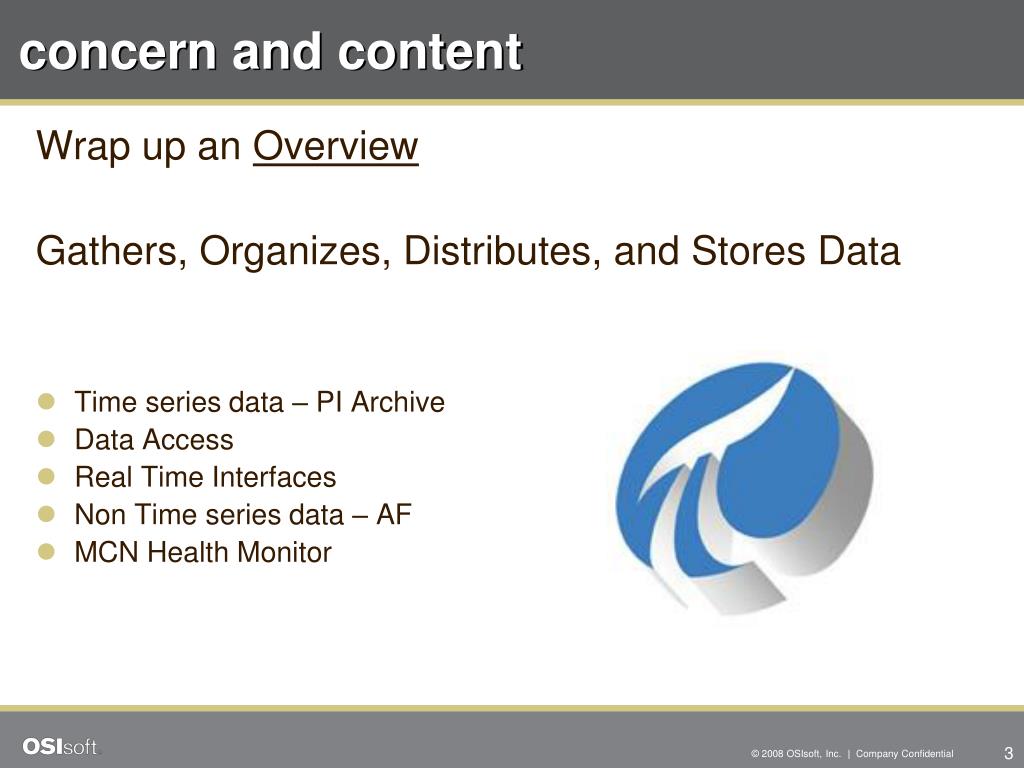 concern and content

Wrap up an Overview

Gathers, Organizes, Distributes, and Stores Data

- Time series data – PI Archive
- Data Access
- Real Time Interfaces
- Non Time series data – AF
- MCN Health Monitor

OSIsoft.

© 2008 OSIsoft, Inc. | Company Confidential

3